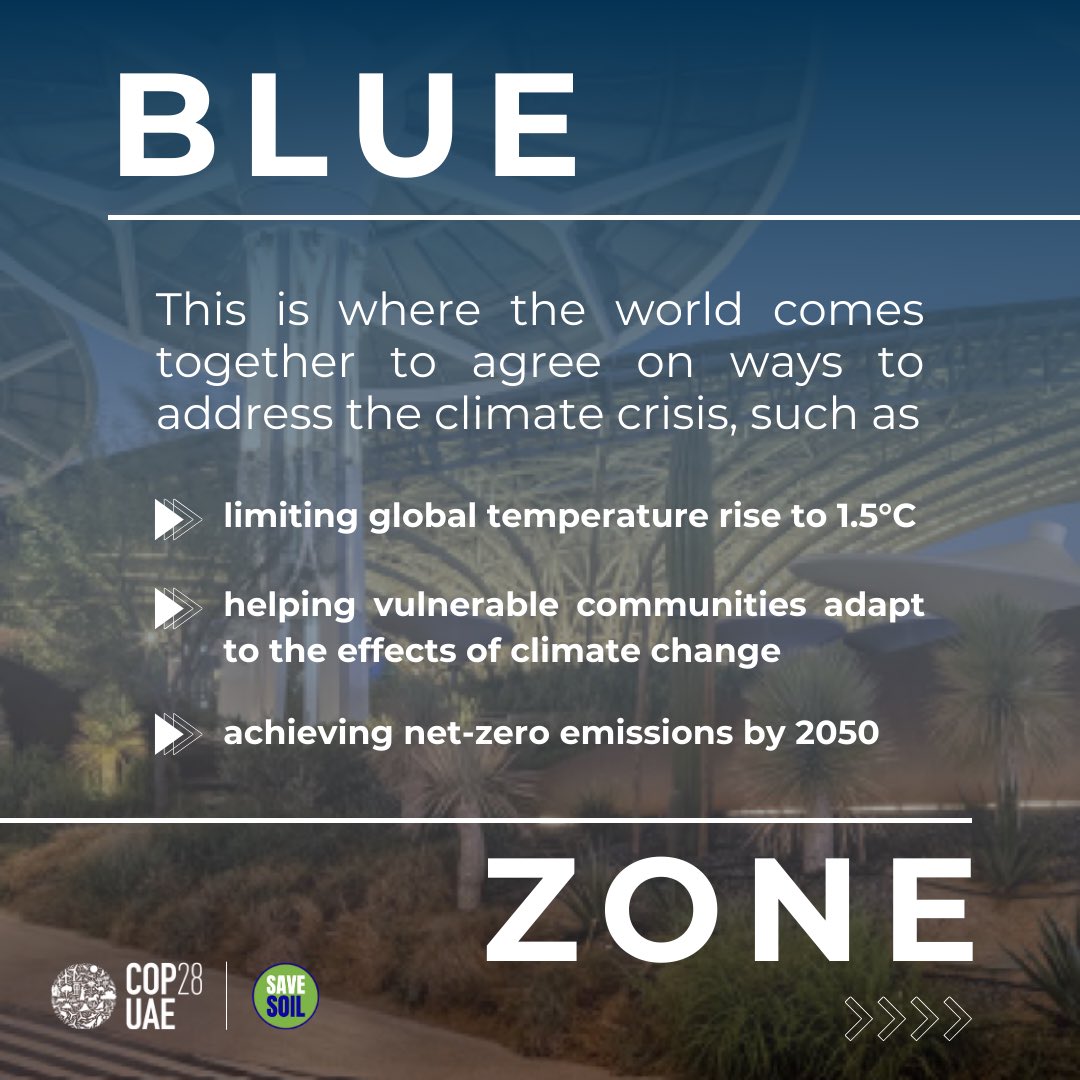 BLUE

This is where the world comes together to agree on ways to address the climate crisis, such as

limiting global temperature rise to 1.5°C

helping vulnerable communities adapt to the effects of climate change

achieving net-zero emissions by 2050

ZONE

COP28 UAE

SAVE SOIL